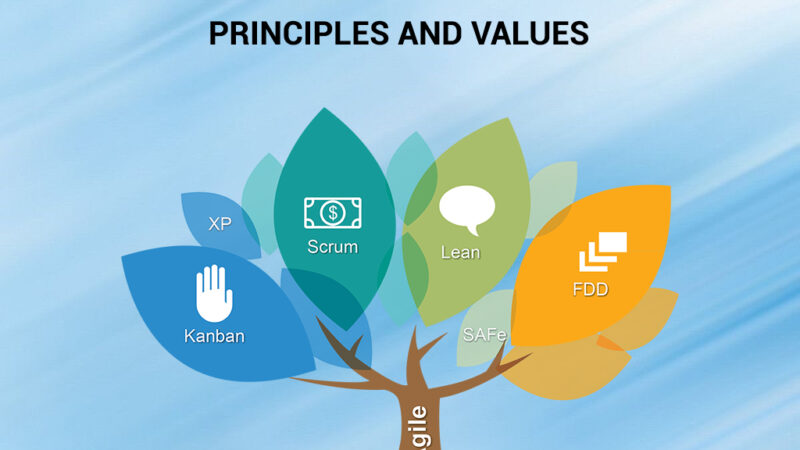 PRINCIPLES AND VALUES

XP

Scrum

Lean

Kanban

FDD

SAFe

gile